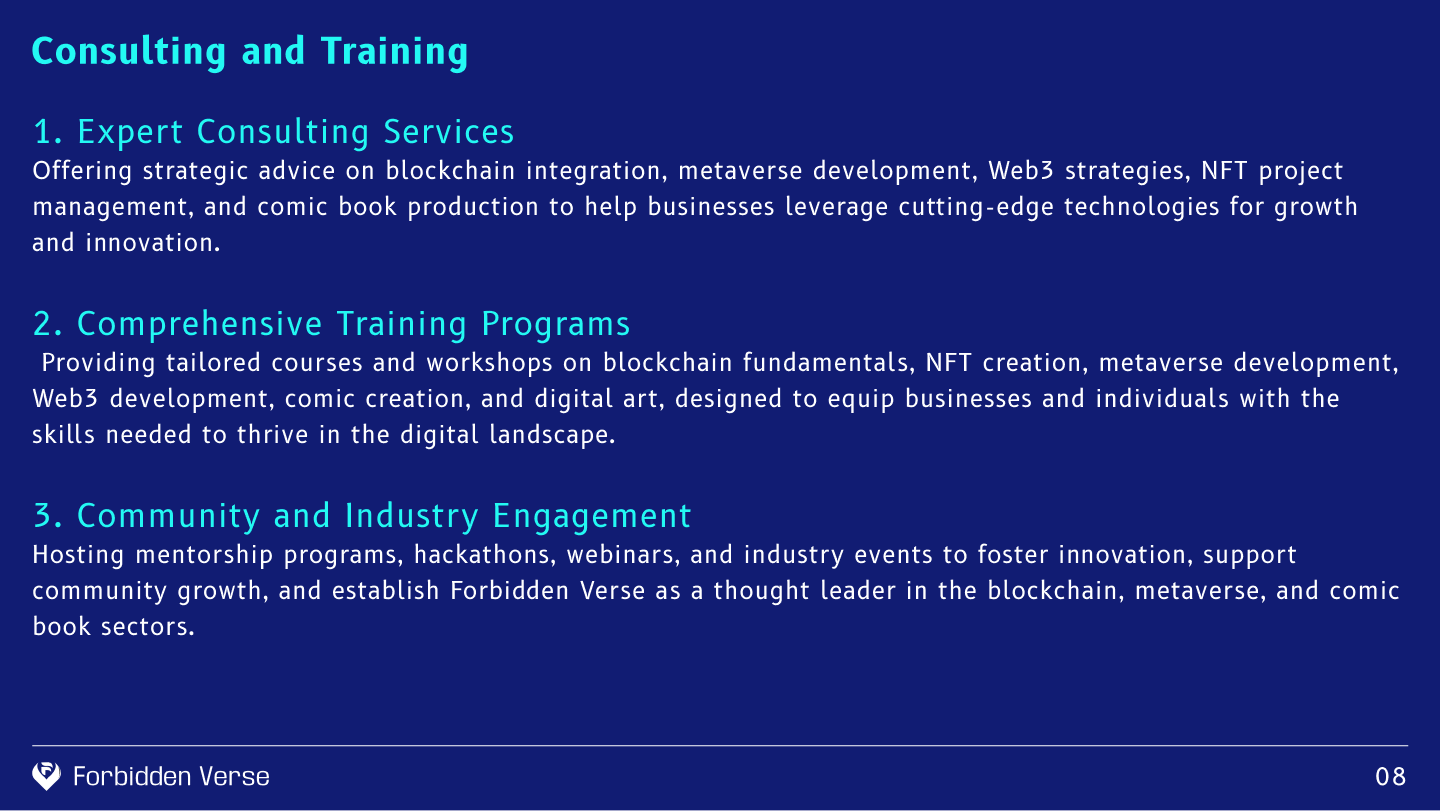 Consulting and Training

1. Expert Consulting Services
Offering strategic advice on blockchain integration, metaverse development, Web3 strategies, NFT project management, and comic book production to help businesses leverage cutting-edge technologies for growth and innovation.

2. Comprehensive Training Programs
Providing tailored courses and workshops on blockchain fundamentals, NFT creation, metaverse development, Web3 development, comic creation, and digital art, designed to equip businesses and individuals with the skills needed to thrive in the digital landscape.

3. Community and Industry Engagement
Hosting mentorship programs, hackathons, webinars, and industry events to foster innovation, support community growth, and establish Forbidden Verse as a thought leader in the blockchain, metaverse, and comic book sectors.

Forbidden Verse

08